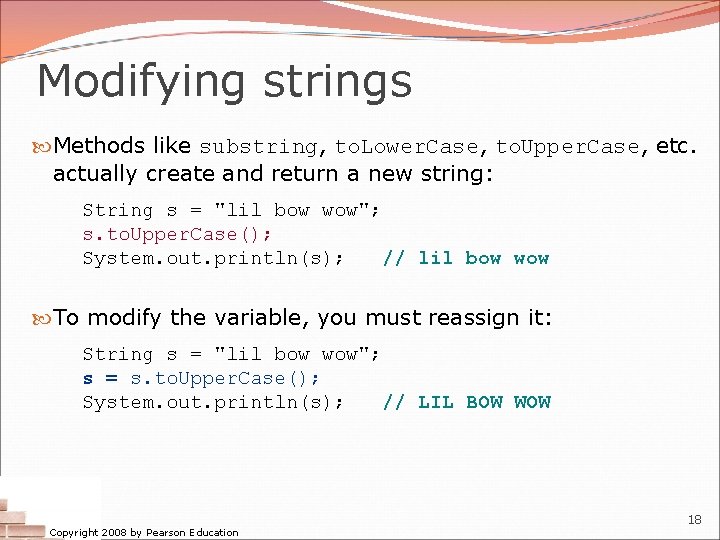 Modifying strings

Methods like substring, toLowerCase, toUpperCase, etc. actually create and return a new string:

String s = "lil bow wow";
s.toUpperCase();
System.out.println(s);   // lil bow wow

To modify the variable, you must reassign it:

String s = "lil bow wow";
s = s.toUpperCase();
System.out.println(s);   // LIL BOW WOW

Copyright 2008 by Pearson Education

18